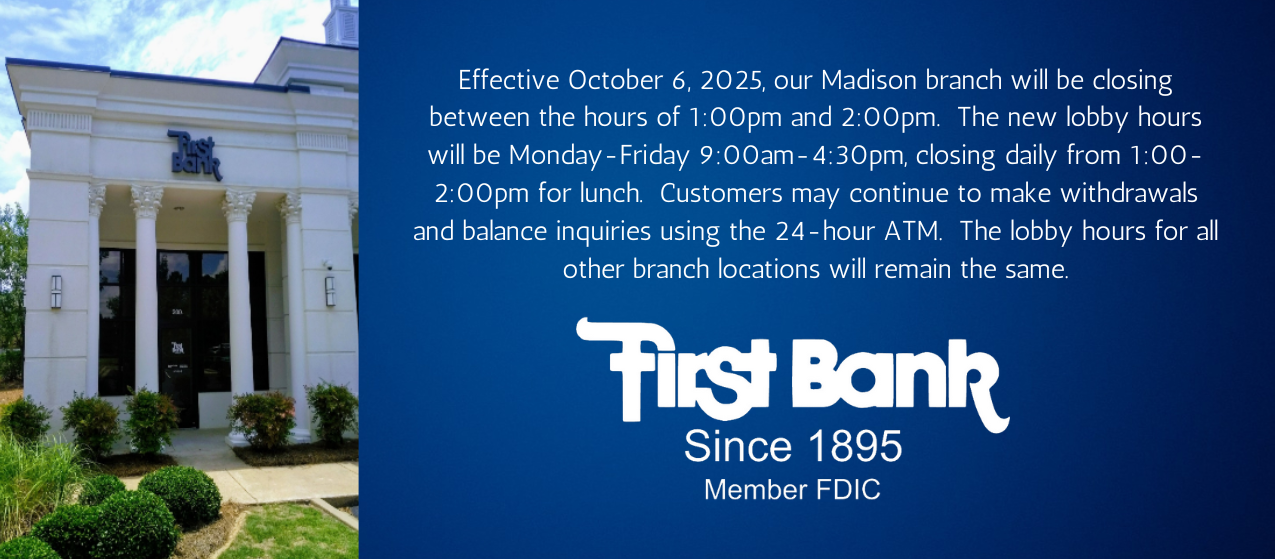 First Bank

Effective October 6, 2025, our Madison branch will be closing between the hours of 1:00pm and 2:00pm. The new lobby hours will be Monday-Friday 9:00am-4:30pm, closing daily from 1:00-2:00pm for lunch. Customers may continue to make withdrawals and balance inquiries using the 24-hour ATM. The lobby hours for all other branch locations will remain the same.

First Bank
Since 1895
Member FDIC